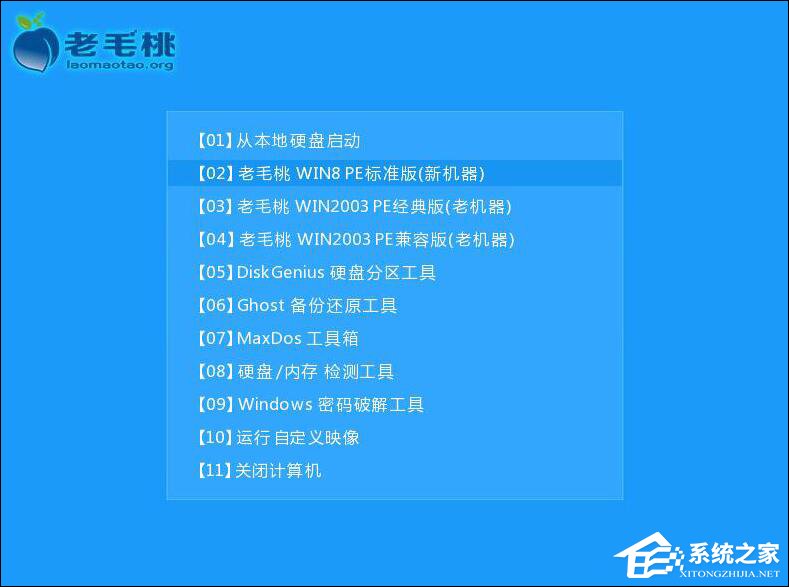 老毛桃
laomaotao.org

【01】从本地硬盘启动
【02】老毛桃 WIN8 PE标准版(新机器)
【03】老毛桃 WIN2003 PE经典版(老机器)
【04】老毛桃 WIN2003 PE兼容版(老机器)
【05】DiskGenius 硬盘分区工具
【06】Ghost 备份还原工具
【07】MaxDos 工具箱
【08】硬盘/内存 检测工具
【09】Windows 密码破解工具
【10】运行 自定义映像
【11】关闭计算机

系统之家
XITONGZHIJIA.NET